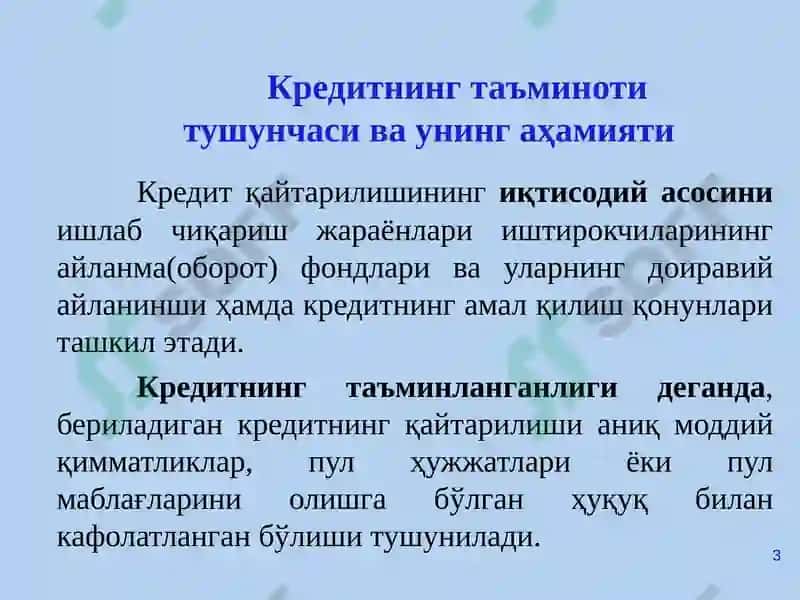 Кредитнинг таъминоти тушунчаси ва унинг аҳамияти

Кредит қайтарилишининг иқтисодий асосини ишлаб чиқариш жараёнлари иштирокчиларининг айланма(оборот) фондлари ва уларнинг доиравий айланинши ҳамда кредитнинг амал қилиш қонунлари ташкил этади.

Кредитнинг таъминланганлиги деганда, бериладиган кредитнинг қайтарилиши аниқ моддий қимматликлар, пул ҳужжатлари ёки пул маблағларини олишга бўлган ҳуқуқ билан кафолатланган бўлиши тушунилади.

3